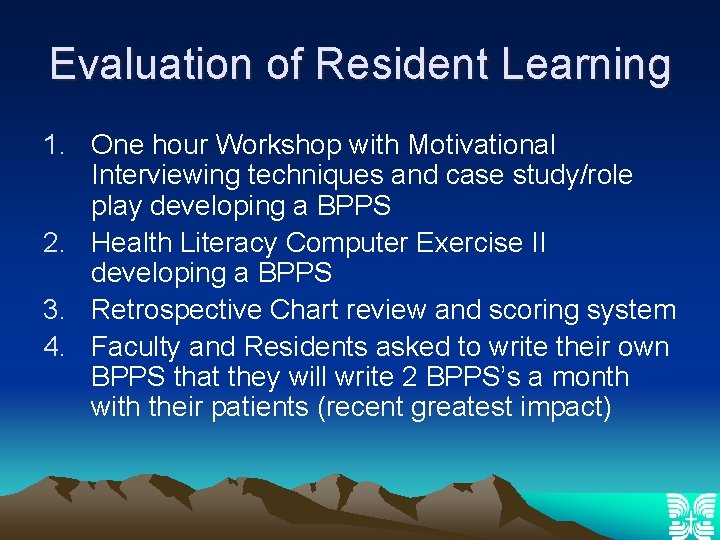 Evaluation of Resident Learning

1. One hour Workshop with Motivational Interviewing techniques and case study/role play developing a BPPS
2. Health Literacy Computer Exercise II developing a BPPS
3. Retrospective Chart review and scoring system
4. Faculty and Residents asked to write their own BPPS that they will write 2 BPPS's a month with their patients (recent greatest impact)